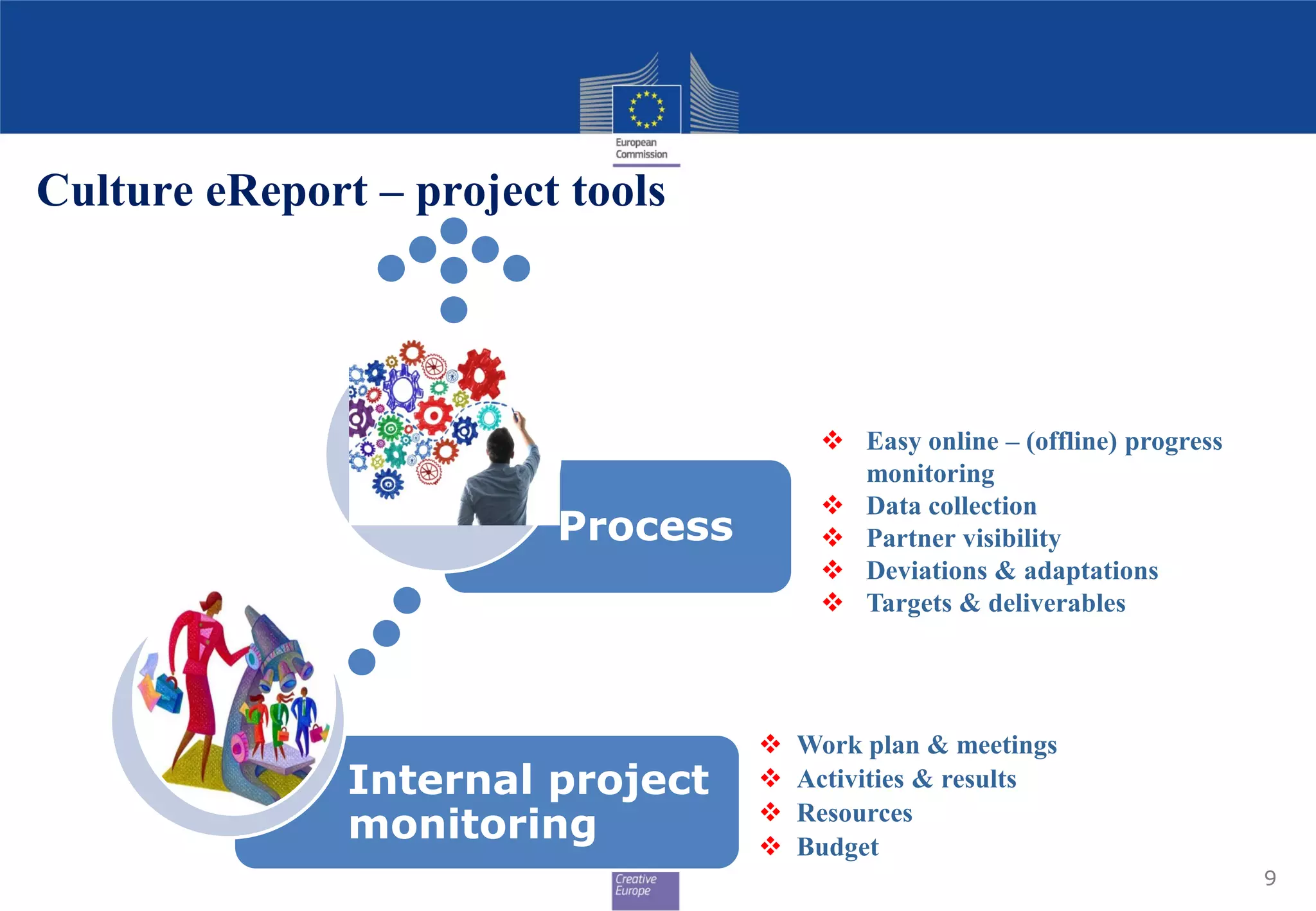 European Commission

Culture eReport – project tools

Process

❖ Easy online – (offline) progress monitoring
❖ Data collection
❖ Partner visibility
❖ Deviations & adaptations
❖ Targets & deliverables

Internal project monitoring

❖ Work plan & meetings
❖ Activities & results
❖ Resources
❖ Budget

Creative Europe

9